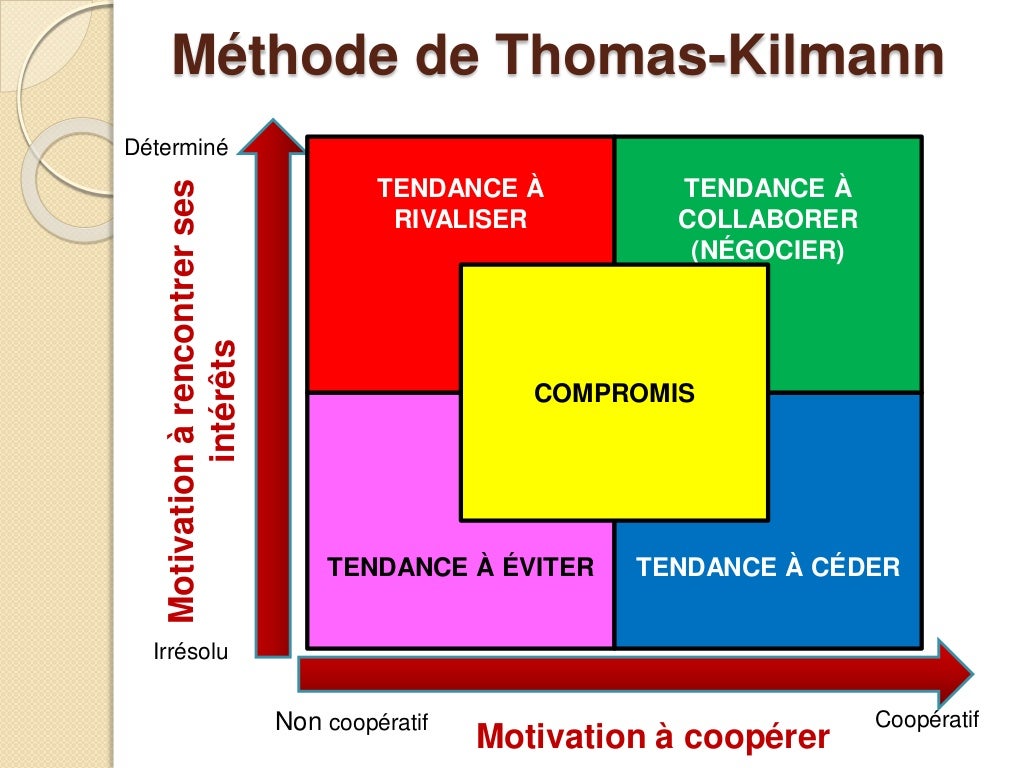 Méthode de Thomas-Kilmann

Déterminé

Motivation à rencontrer ses intérêts

Irrésolu

TENDANCE À RIVALISER

TENDANCE À COLLABORER (NÉGOCIER)

COMPROMIS

TENDANCE À ÉVITER

TENDANCE À CÉDER

Non coopératif

Motivation à coopérer

Coopératif